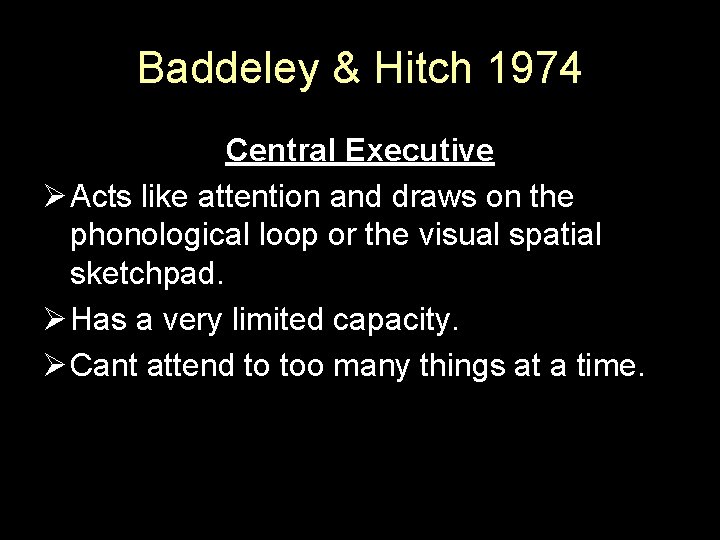 Baddeley & Hitch 1974

Central Executive

➢ Acts like attention and draws on the phonological loop or the visual spatial sketchpad.

➢ Has a very limited capacity.

➢ Cant attend to too many things at a time.